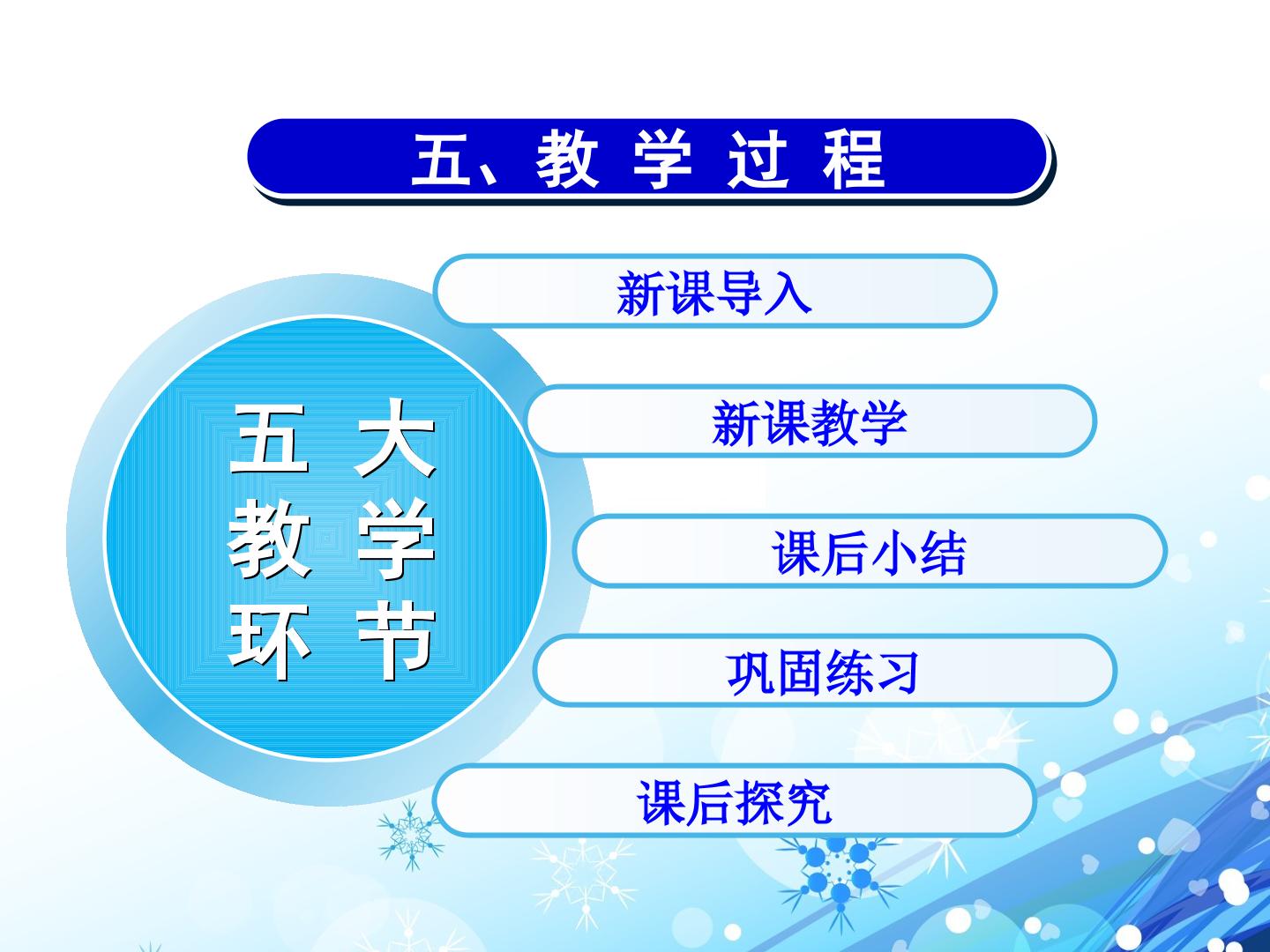 五、教 学 过 程

五 大
教 学
环 节

新课导入

新课教学

课后小结

巩固练习

课后探究